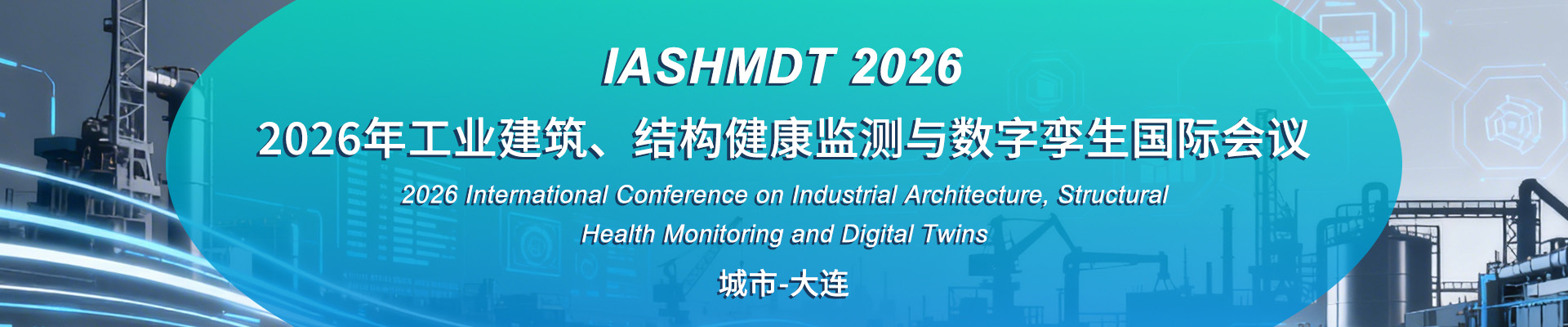 IASHMDT 2026

2026年工业建筑、结构健康监测与数字孪生国际会议

2026 International Conference on Industrial Architecture, Structural Health Monitoring and Digital Twins

城市-大连